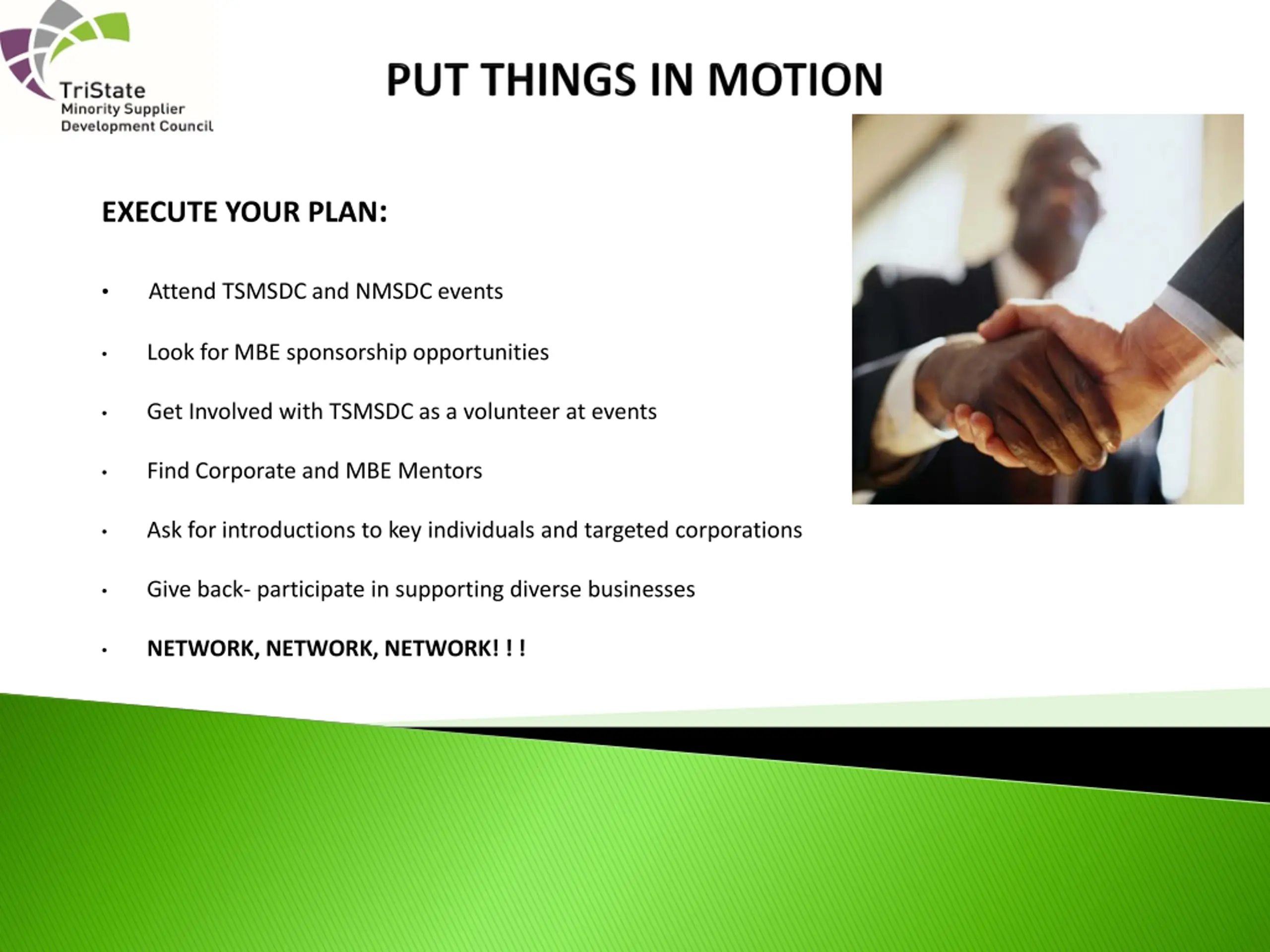 TriState
Minority Supplier
Development Council

PUT THINGS IN MOTION

EXECUTE YOUR PLAN:

• Attend TSMSDC and NMSDC events

• Look for MBE sponsorship opportunities

• Get Involved with TSMSDC as a volunteer at events

• Find Corporate and MBE Mentors

• Ask for introductions to key individuals and targeted corporations

• Give back- participate in supporting diverse businesses

• NETWORK, NETWORK, NETWORK! ! !